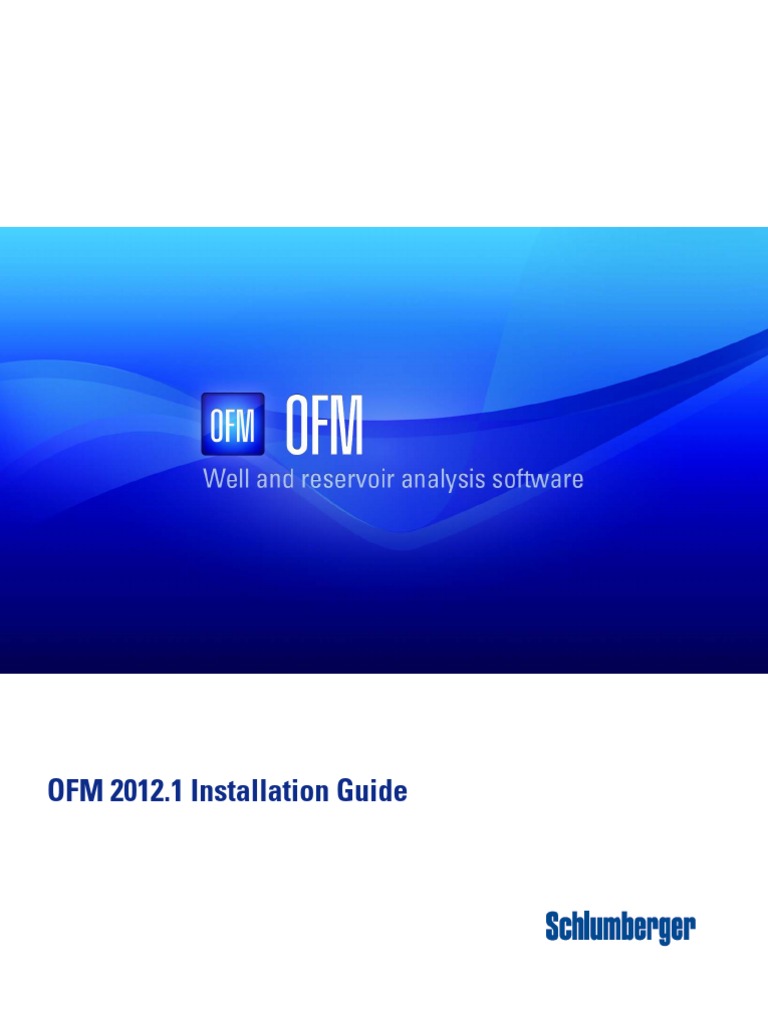 OFM OFM

Well and reservoir analysis software

OFM 2012.1 Installation Guide

Schlumberger